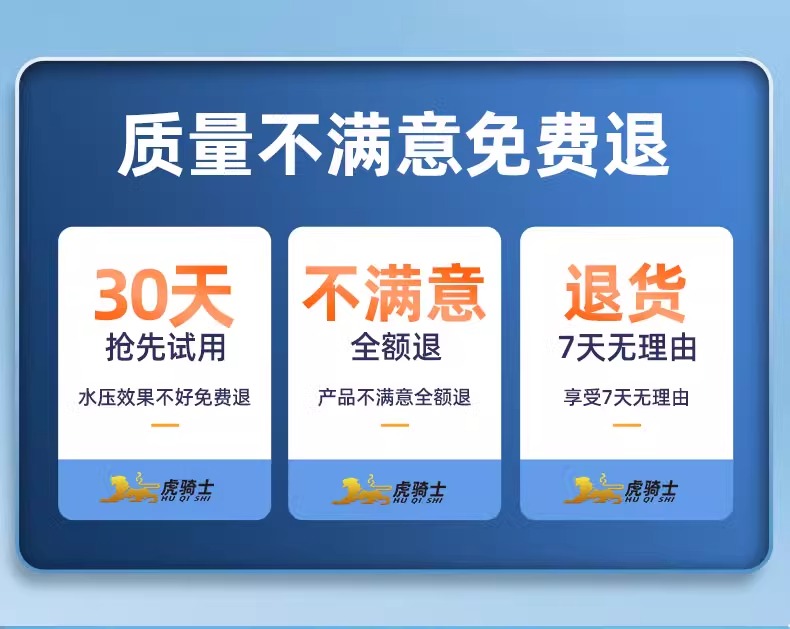 质量不满意免费退

30天
抢先试用
水压效果不好免费退
虎骑士
HU QI SHI

不满意
全额退
产品不满意全额退
虎骑士
HU QI SHI

退货
7天无理由
享受7天无理由
虎骑士
HU QI SHI